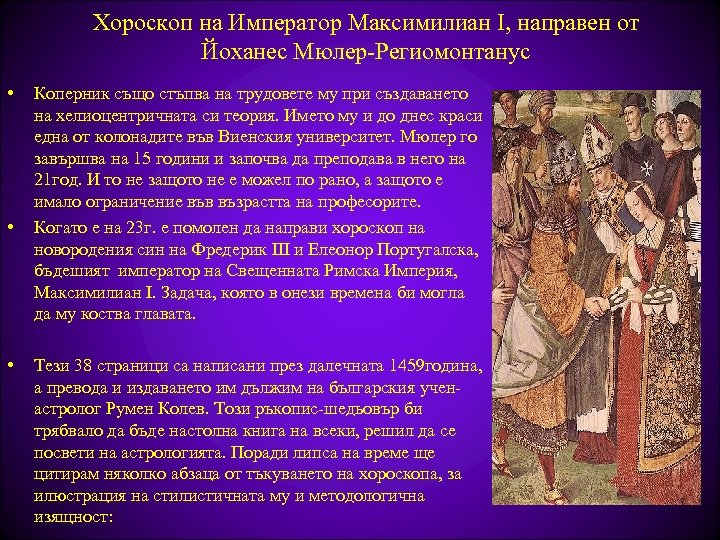 Хороскоп на Император Максимилиан I, направен от Йоханес Мюлер-Региомонтанус

• Коперник също стъпва на трудовете му при създаването на хелиоцентричната си теория. Името му и до днес краси една от колонадите във Виенския университет. Мюлер го завършва на 15 години и започва да преподава в него на 21год. И то не защото не е можел по рано, а защото е имало ограничение във възрастта на професорите.

• Когато е на 23г. е помолен да направи хороскоп на новородения син на Фредерик III и Елеонор Португалска, бъдешият император на Свещенната Римска Империя, Максимилиан I. Задача, която в онези времена би могла да му коства главата.

• Тези 38 страници са написани през далечната 1459година, а превода и издаването им дължим на българския учен-астролог Румен Колев. Този ръкопис-шедьовър би трябвало да бъде настолна книга на всеки, решил да се посвети на астрологията. Поради липса на време ще цитирам няколко абзаца от тъкуването на хороскопа, за илюстрация на стилистичната му и методологична изящност: